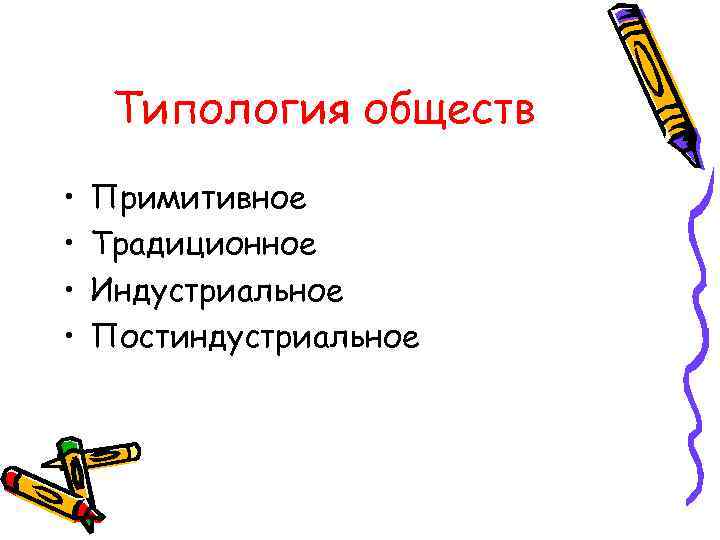 Типология обществ

• Примитивное
• Традиционное
• Индустриальное
• Постиндустриальное